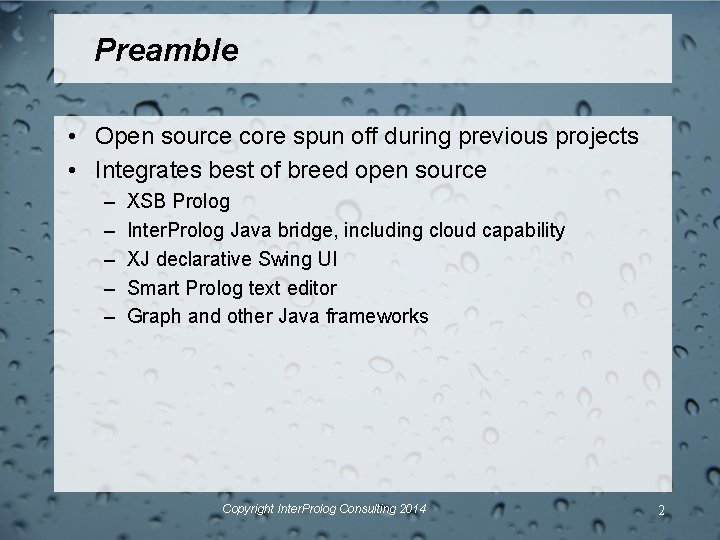 Preamble

• Open source core spun off during previous projects
• Integrates best of breed open source
– XSB Prolog
– InterProlog Java bridge, including cloud capability
– XJ declarative Swing UI
– Smart Prolog text editor
– Graph and other Java frameworks

Copyright InterProlog Consulting 2014

2